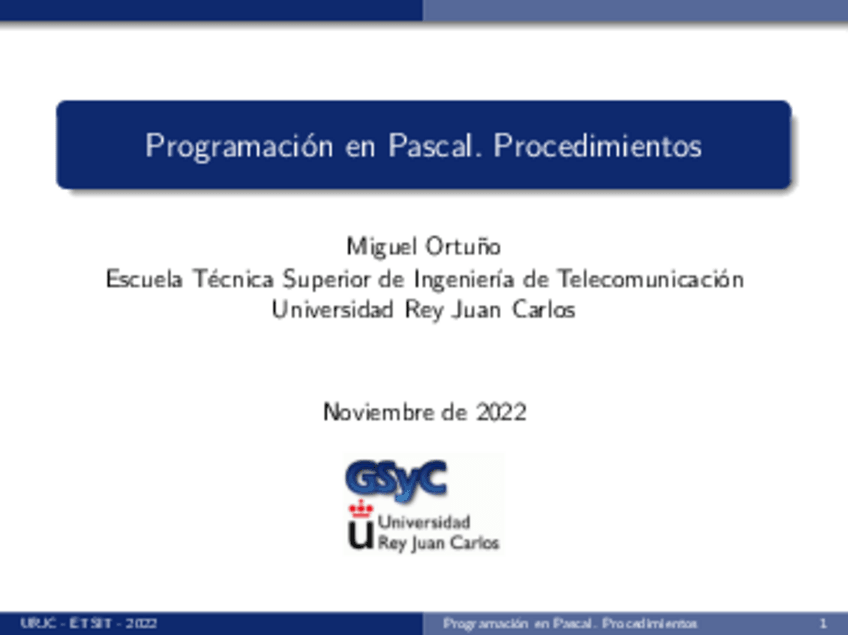 Programación en Pascal. Procedimientos

Miguel Ortuño
Escuela Técnica Superior de Ingeniería de Telecomunicación
Universidad Rey Juan Carlos

Noviembre de 2022

GSyC

Universidad
Rey Juan Carlos

URJC - ETSIT - 2022

Programación en Pascal. Procedimientos

1